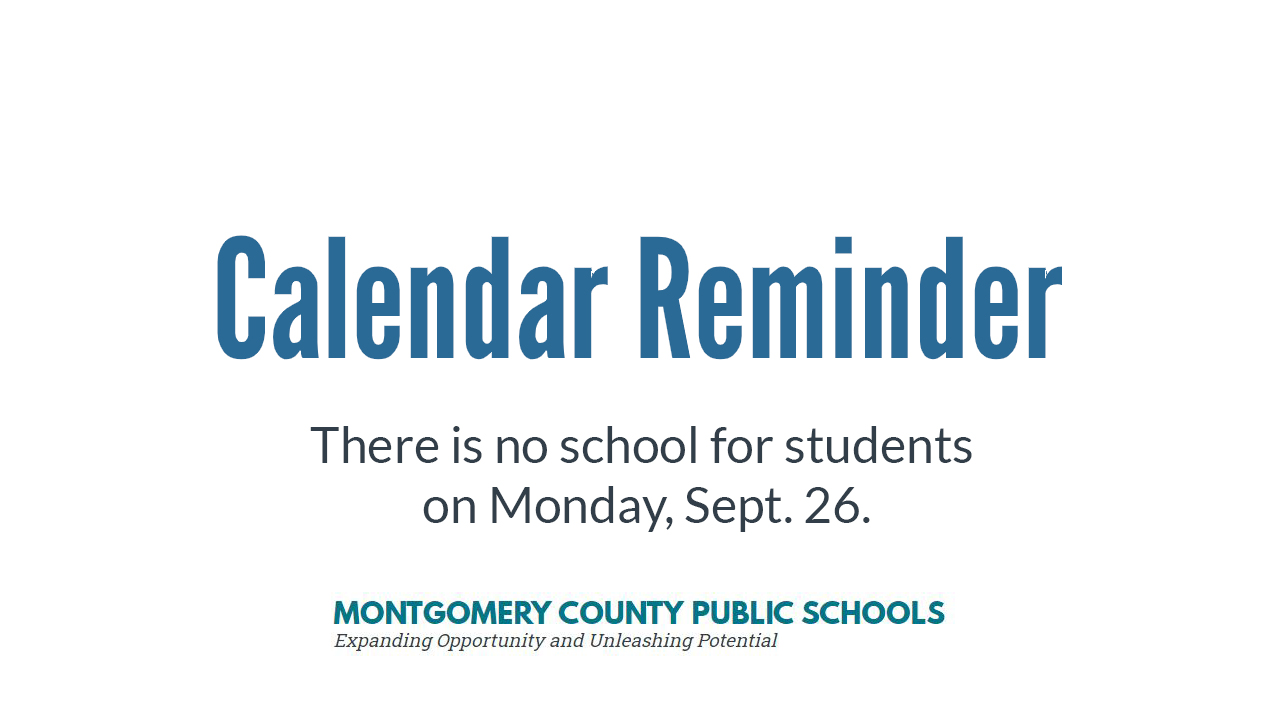 Calendar Reminder

There is no school for students on Monday, Sept. 26.

MONTGOMERY COUNTY PUBLIC SCHOOLS
Expanding Opportunity and Unleashing Potential